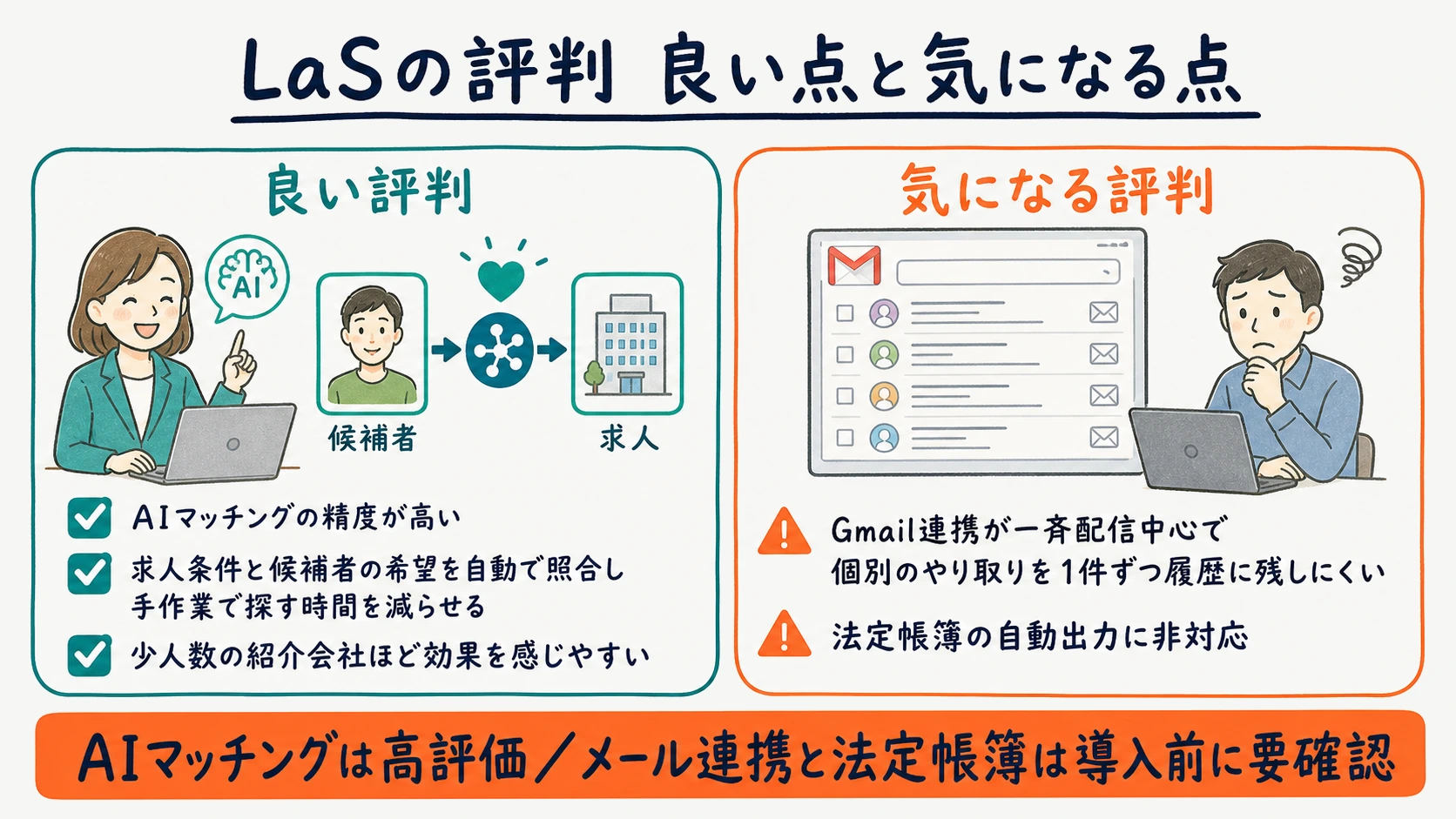 LaSの評判 良い点と気になる点

良い評判

AI

候補者

求人

AIマッチングの精度が高い

求人条件と候補者の希望を自動で照合し手作業で探す時間を減らせる

少人数の紹介会社ほど効果を感じやすい

気になる評判

Gmail連携が一斉配信中心で個別のやり取りを1件ずつ履歴に残しにくい

法定帳簿の自動出力に非対応

AIマッチングは高評価／メール連携と法定帳簿は導入前に要確認